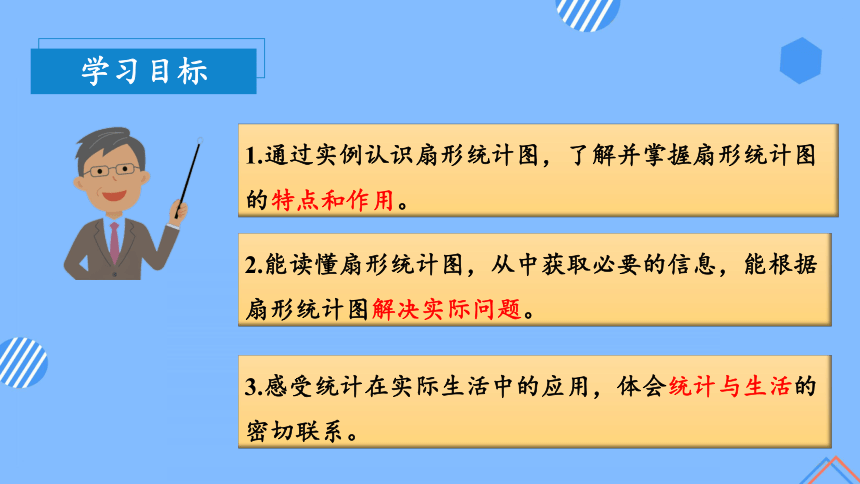 学习目标

1.通过实例认识扇形统计图，了解并掌握扇形统计图的特点和作用。

2.能读懂扇形统计图，从中获取必要的信息，能根据扇形统计图解决实际问题。

3.感受统计在实际生活中的应用，体会统计与生活的密切联系。